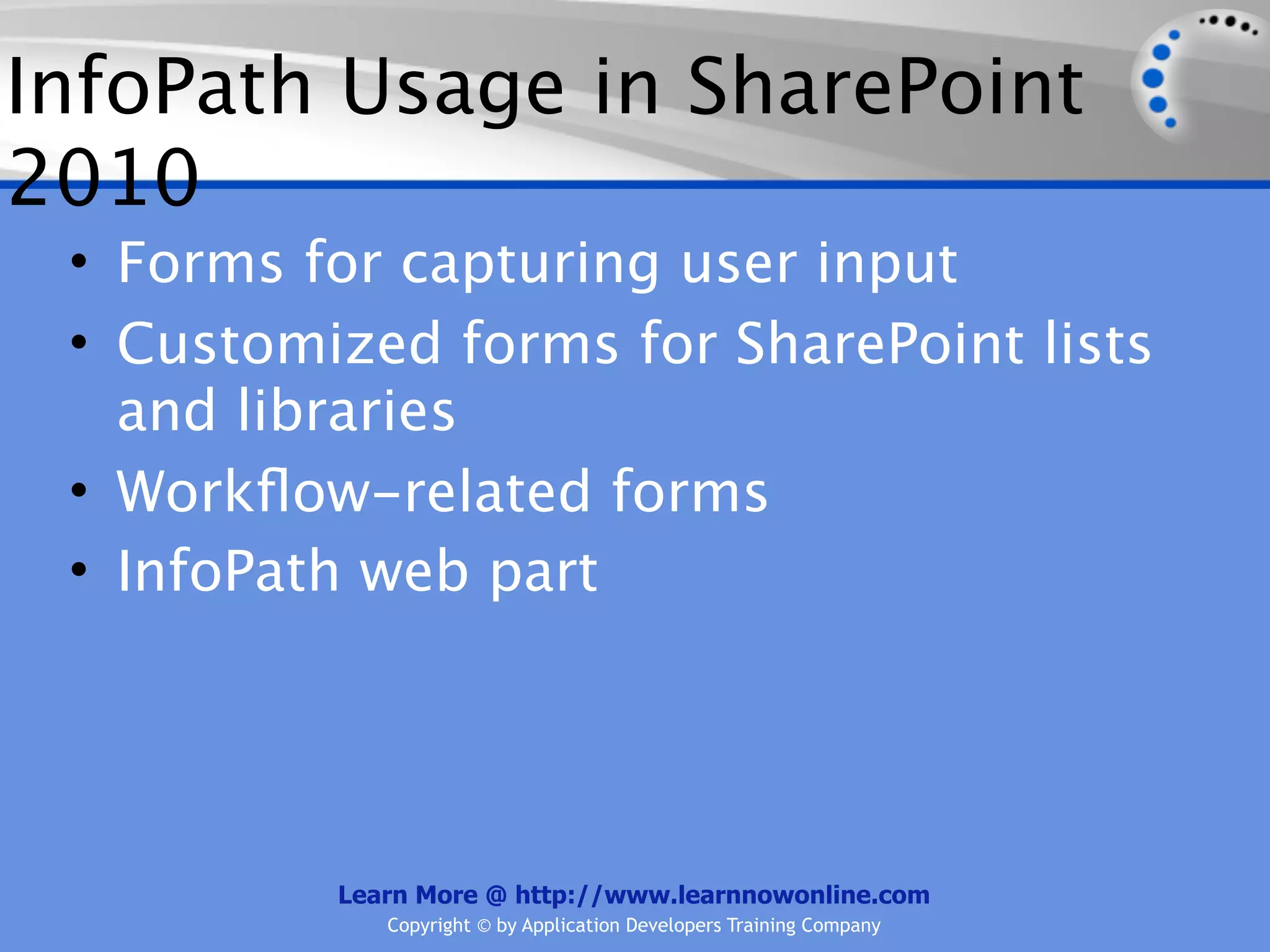 InfoPath Usage in SharePoint 2010

• Forms for capturing user input
• Customized forms for SharePoint lists and libraries
• Workflow-related forms
• InfoPath web part

Learn More @ http://www.learnnowonline.com
Copyright © by Application Developers Training Company